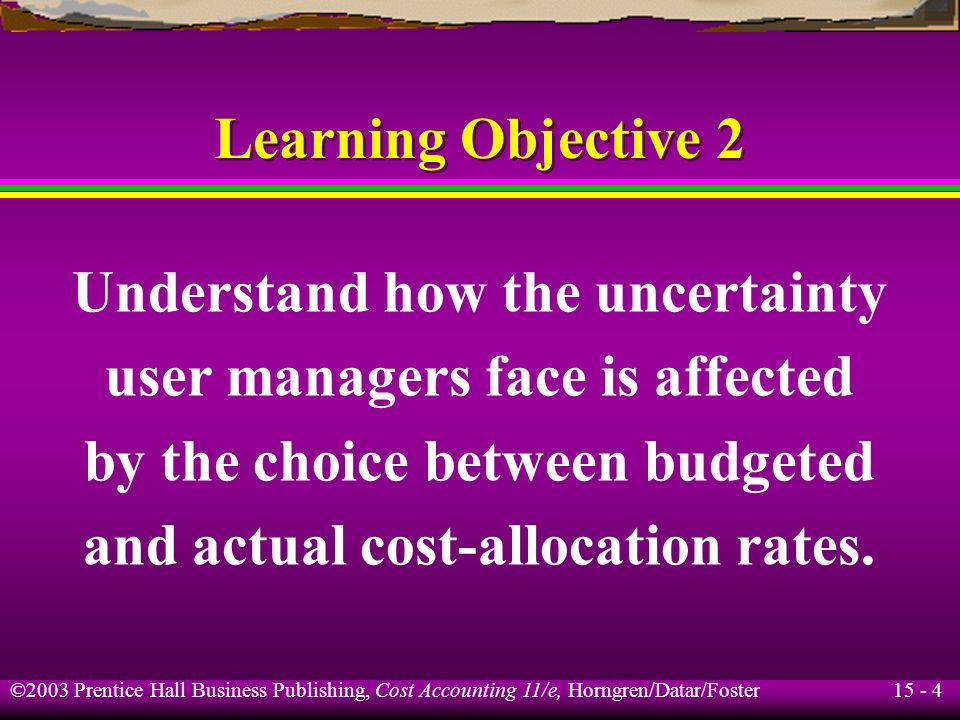 Learning Objective 2

Understand how the uncertainty user managers face is affected by the choice between budgeted and actual cost-allocation rates.

©2003 Prentice Hall Business Publishing, Cost Accounting 11/e, Horngren/Datar/Foster

15 - 4